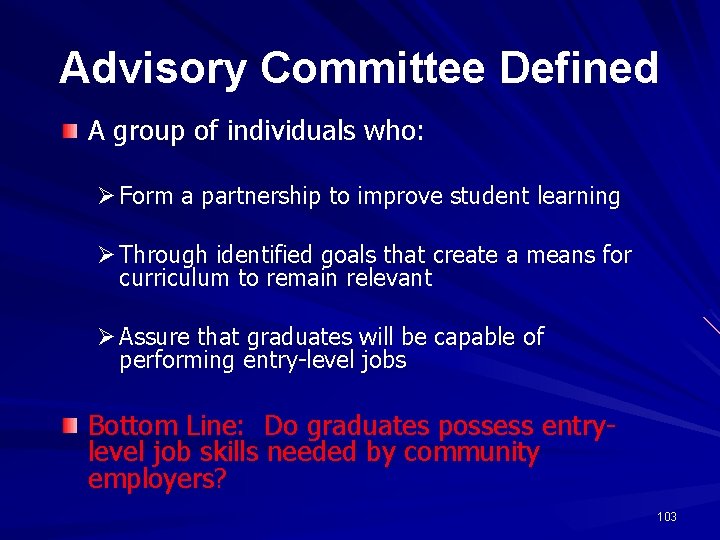 Advisory Committee Defined

A group of individuals who:

➢ Form a partnership to improve student learning

➢ Through identified goals that create a means for curriculum to remain relevant

➢ Assure that graduates will be capable of performing entry-level jobs

Bottom Line: Do graduates possess entry-level job skills needed by community employers?

103